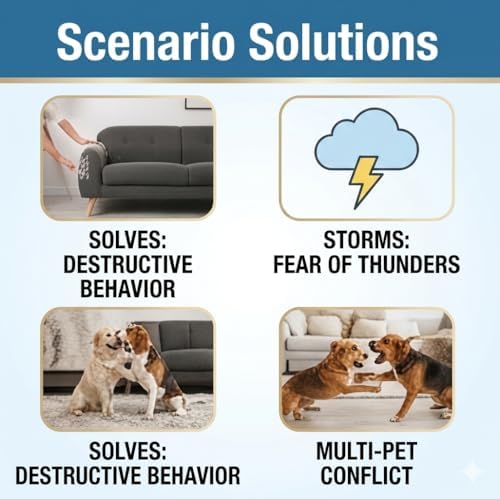 Scenario Solutions

SOLVES: DESTRUCTIVE BEHAVIOR

STORMS: FEAR OF THUNDERS

SOLVES: DESTRUCTIVE BEHAVIOR

MULTI-PET CONFLICT